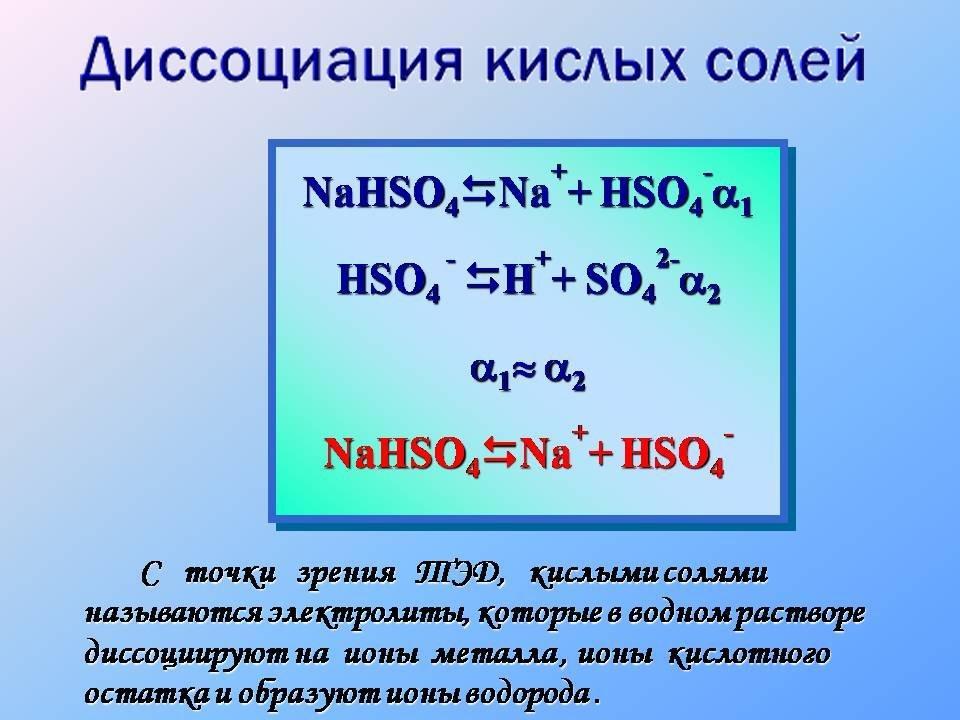 Диссоциация кислых солей

$NaHSO_4 \leftrightarrows Na^+ + HSO_4^- \alpha_1$

$HSO_4^- \leftrightarrows H^+ + SO_4^{2-} \alpha_2$

$\alpha_1 \approx \alpha_2$

$NaHSO_4 \leftrightarrows Na^+ + HSO_4^-$

С точки зрения ТЭД, кислыми солями называются электролиты, которые в водном растворе диссоциируют на ионы металла, ионы кислотного остатка и образуют ионы водорода.